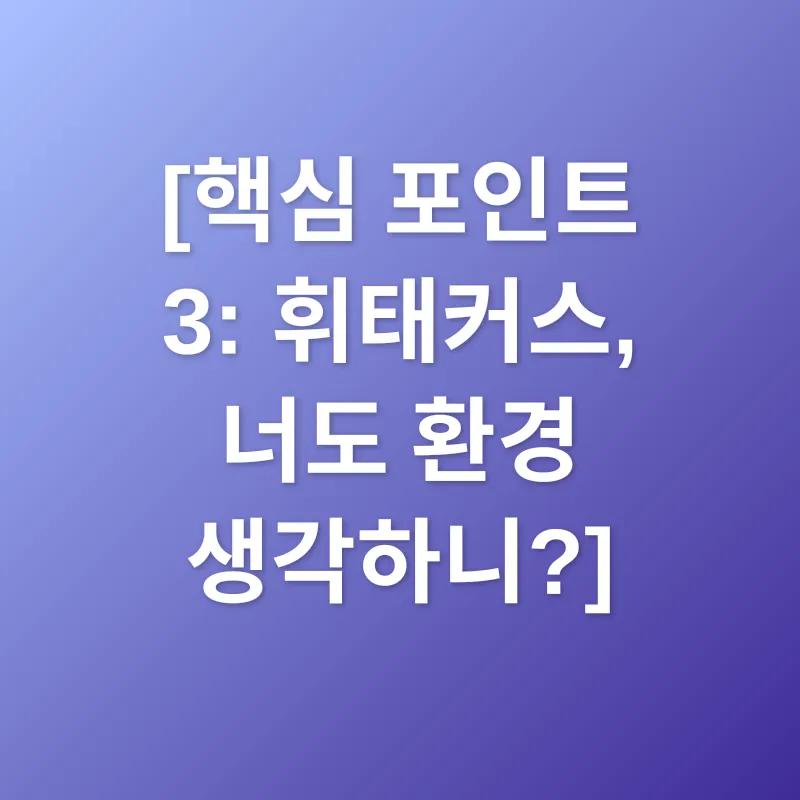 [핵심 포인트 3: 휘태커스, 너도 환경 생각하니?]